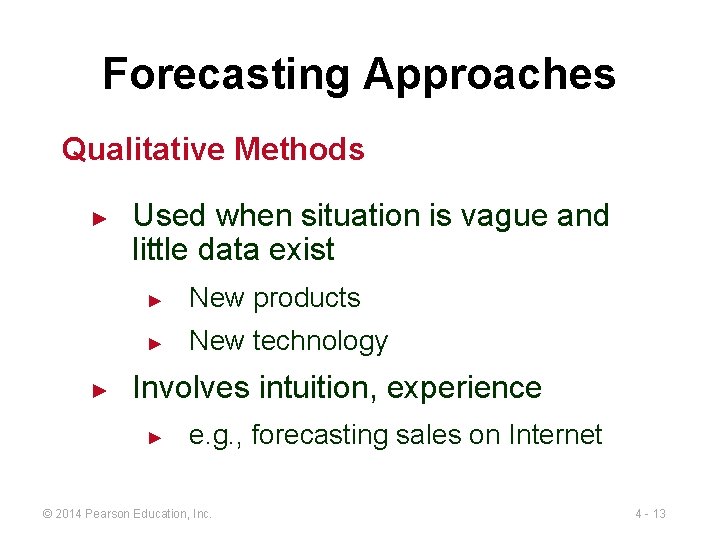 Forecasting Approaches

Qualitative Methods

► Used when situation is vague and little data exist

► New products

► New technology

► Involves intuition, experience

► e.g., forecasting sales on Internet

© 2014 Pearson Education, Inc.

4 - 13